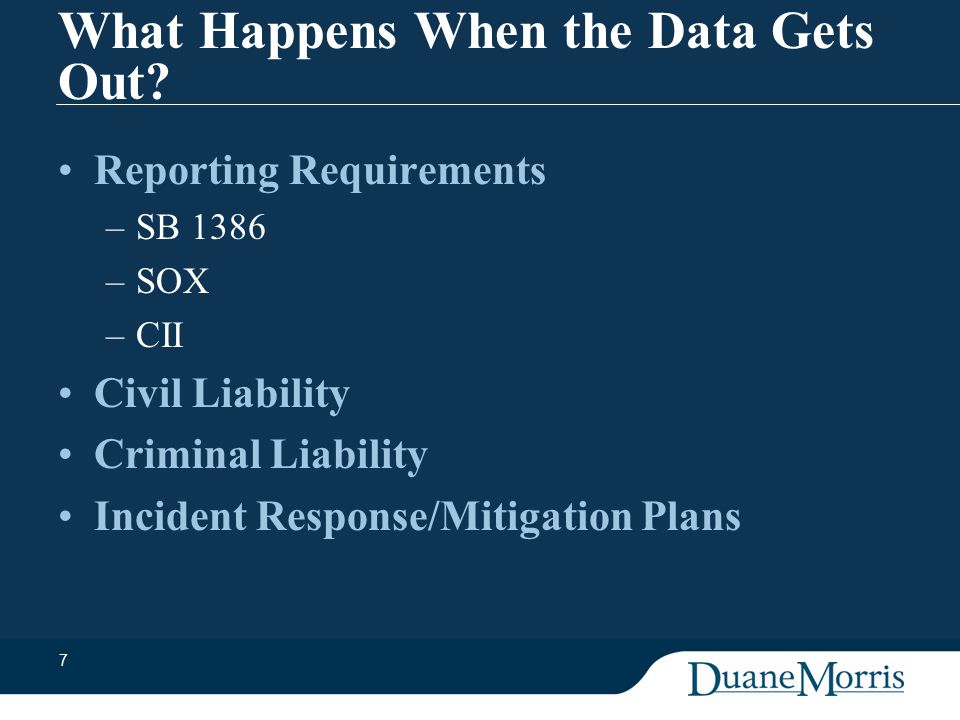 What Happens When the Data Gets Out?

• Reporting Requirements
– SB 1386
– SOX
– CII
• Civil Liability
• Criminal Liability
• Incident Response/Mitigation Plans

7

DuaneMorris